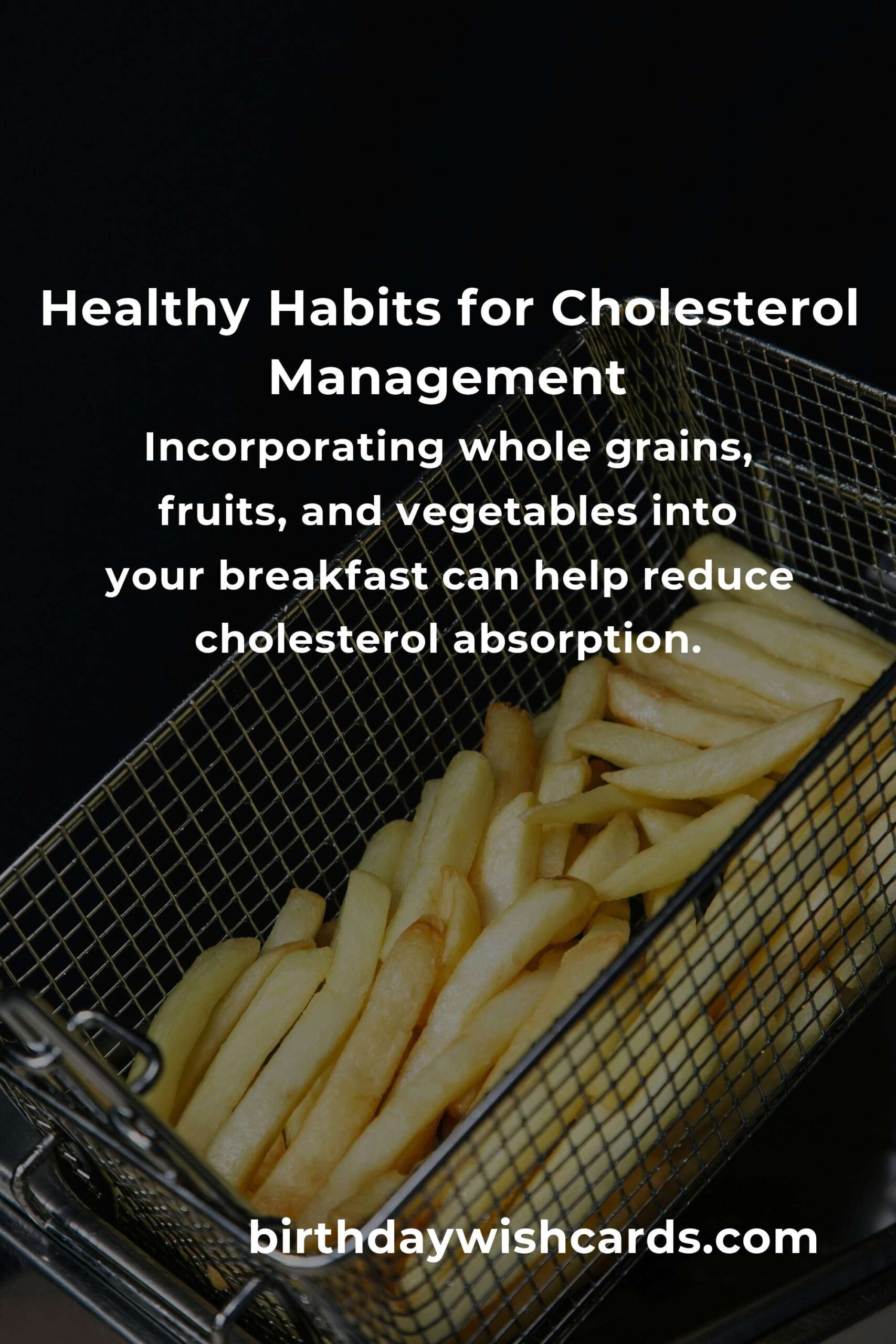 Healthy Habits for Cholesterol Management

Incorporating whole grains, fruits, and vegetables into your breakfast can help reduce cholesterol absorption.

birthdaywishcards.com